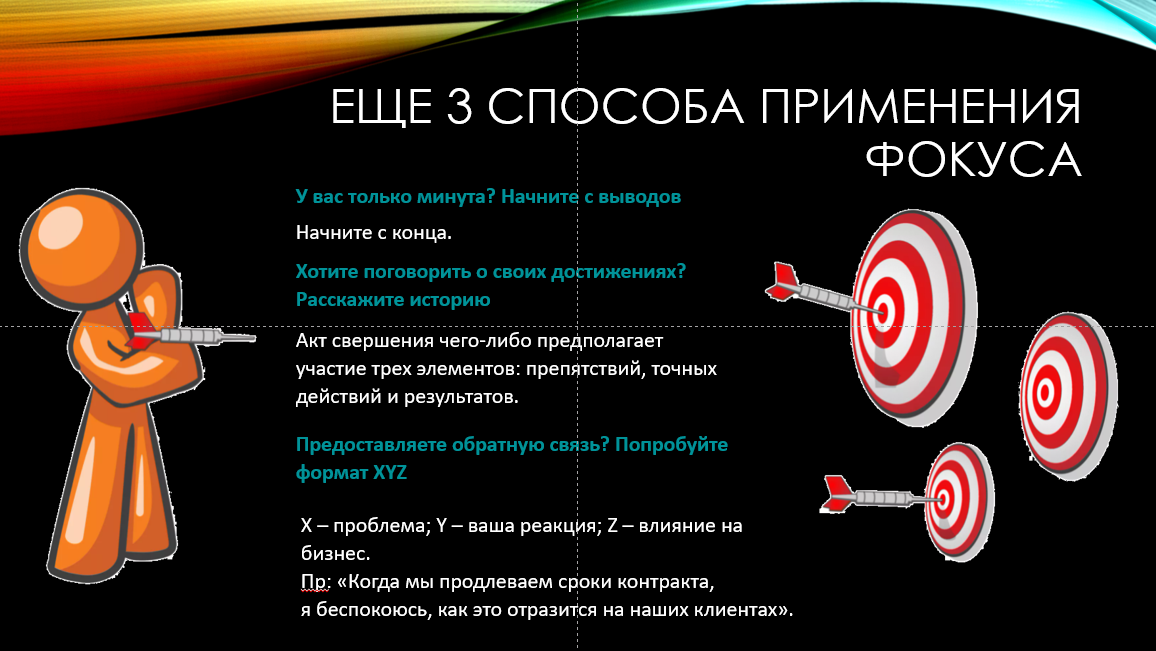 ЕЩЕ 3 СПОСОБА ПРИМЕНЕНИЯ ФОКУСА

У вас только минута? Начните с выводов

Начните с конца.

Хотите поговорить о своих достижениях? Расскажите историю

Акт свершения чего-либо предполагает участие трех элементов: препятствий, точных действий и результатов.

Предоставляете обратную связь? Попробуйте формат XYZ

X – проблема; Y – ваша реакция; Z – влияние на бизнес.
Пр: «Когда мы продлеваем сроки контракта, я беспокоюсь, как это отразится на наших клиентах».